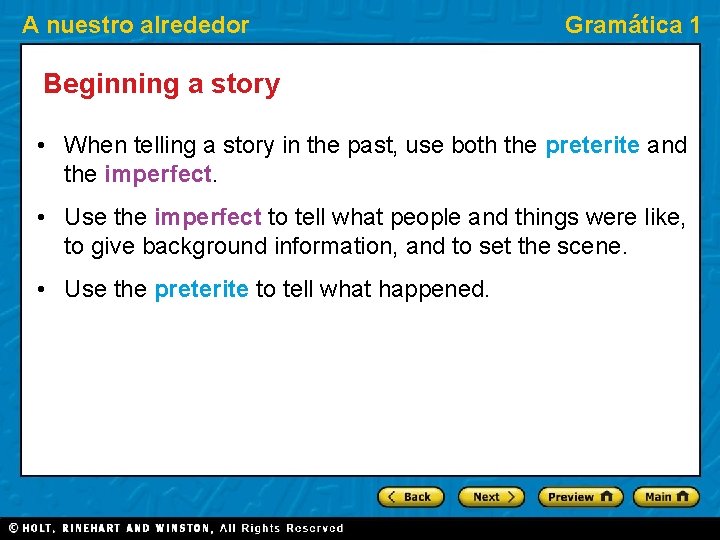 A nuestro alrededor

Gramática 1

Beginning a story

• When telling a story in the past, use both the preterite and the imperfect.

• Use the imperfect to tell what people and things were like, to give background information, and to set the scene.

• Use the preterite to tell what happened.

Back Next Preview Main

© HOLT, RINEHART AND WINSTON, All Rights Reserved